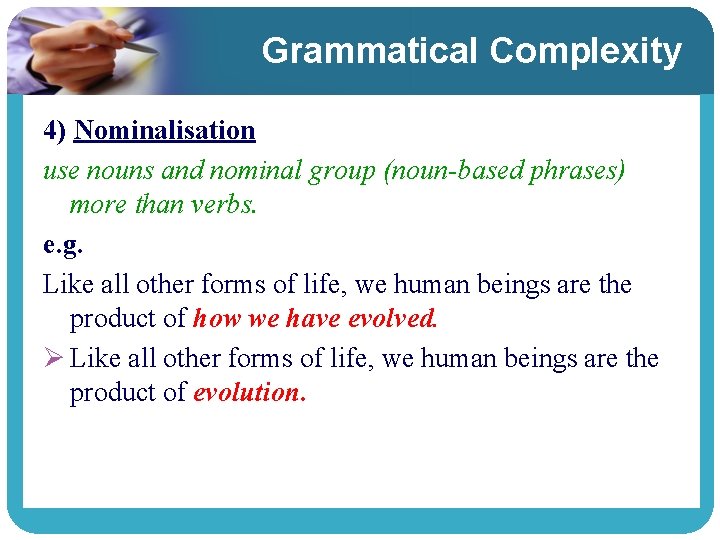 Grammatical Complexity

4) Nominalisation

use nouns and nominal group (noun-based phrases) more than verbs.

e.g.

Like all other forms of life, we human beings are the product of how we have evolved.

➢ Like all other forms of life, we human beings are the product of evolution.